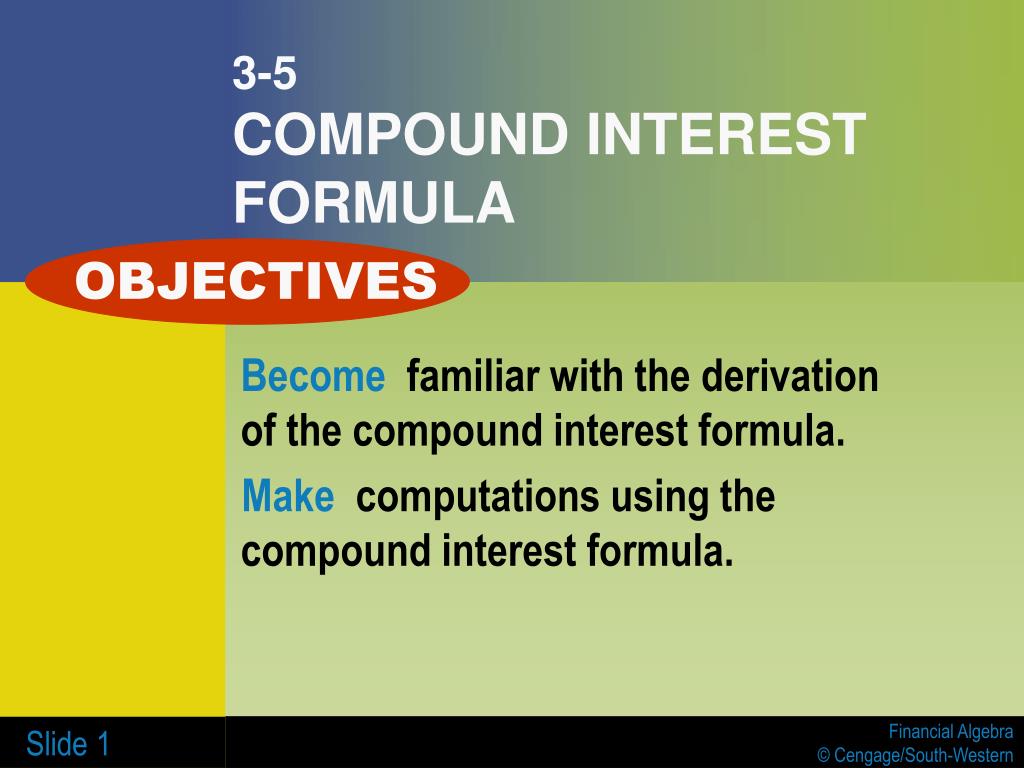 3-5
COMPOUND INTEREST FORMULA

OBJECTIVES

Become familiar with the derivation of the compound interest formula.

Make computations using the compound interest formula.

Slide 1

Financial Algebra
© Cengage/South-Western